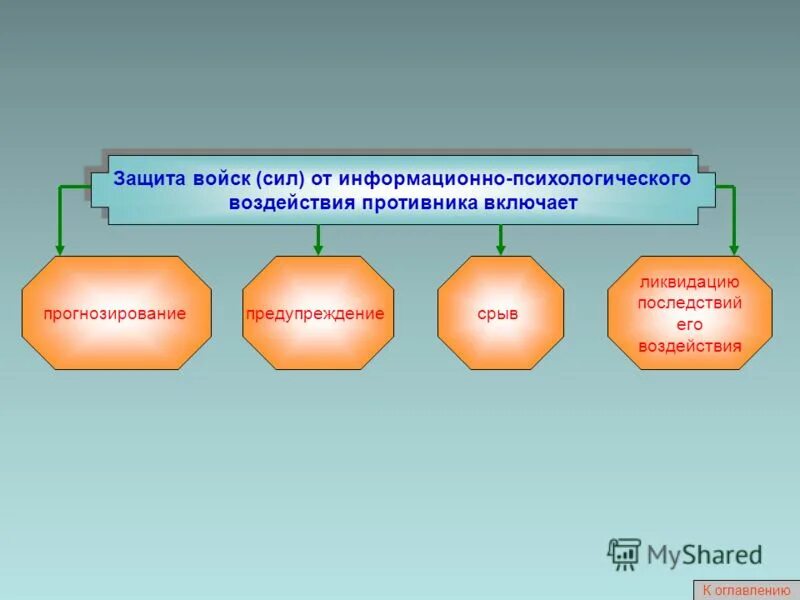 Защита войск (сил) от информационно-психологического воздействия противника включает

прогнозирование

предупреждение

срыв

ликвидацию последствий его воздействия

MyShared

К оглавлению